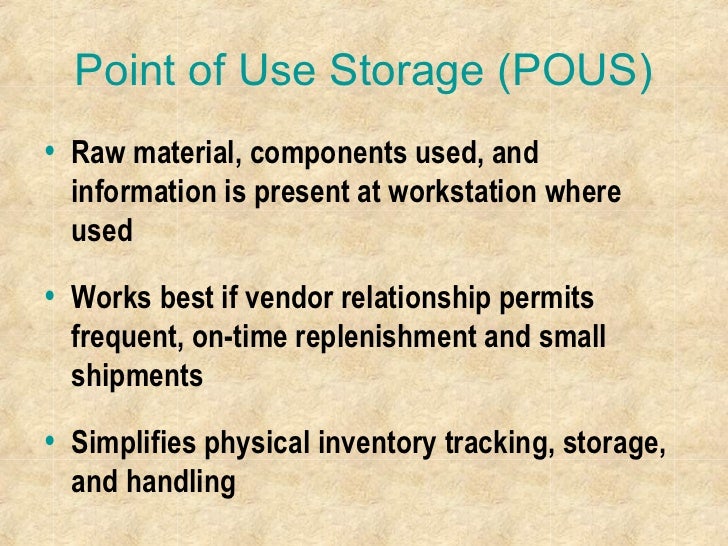 Point of Use Storage (POUS)

• Raw material, components used, and information is present at workstation where used

• Works best if vendor relationship permits frequent, on-time replenishment and small shipments

• Simplifies physical inventory tracking, storage, and handling